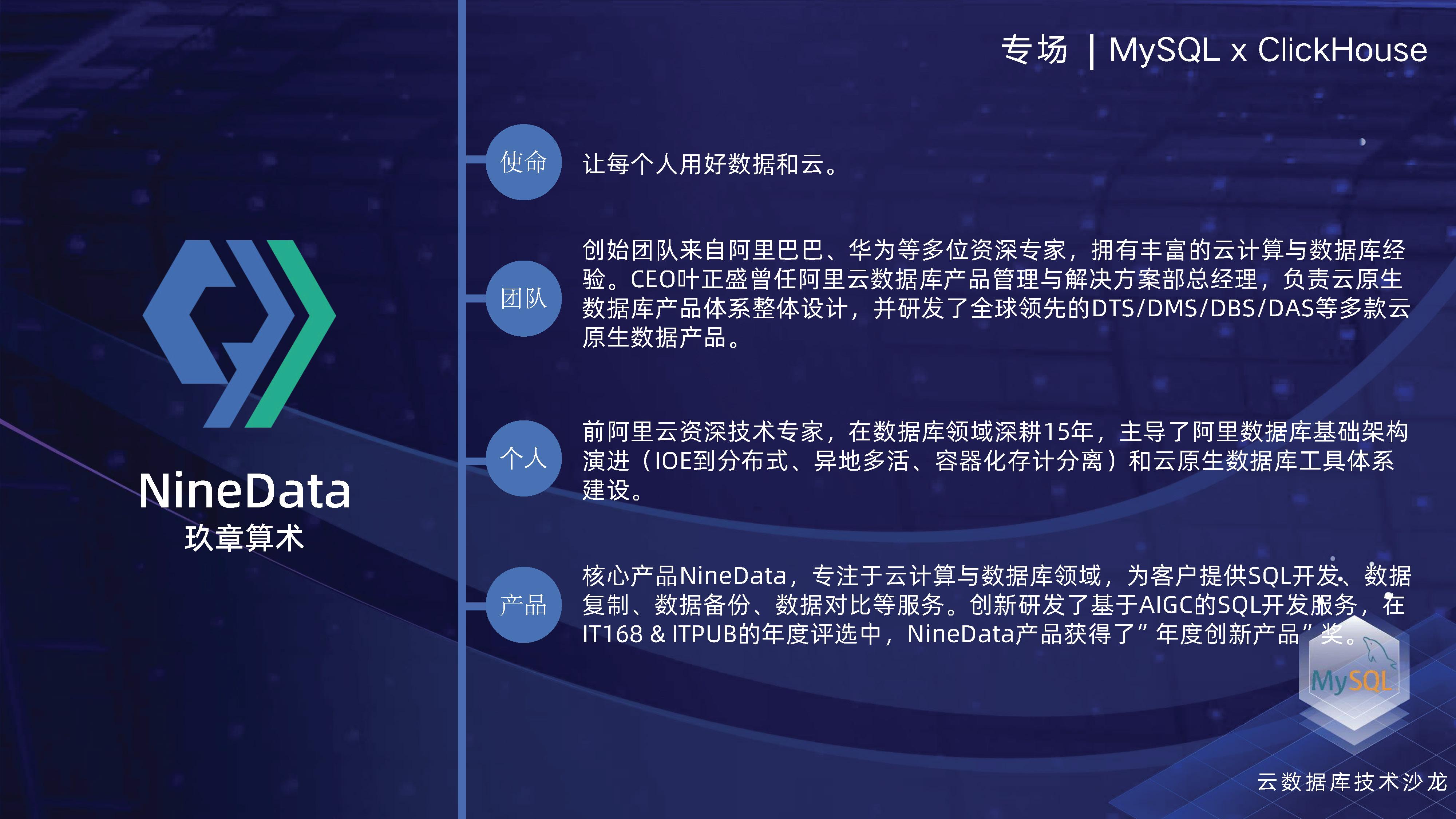 专场 | MySQL x ClickHouse

NineData
玖章算术

使命
让每个人用好数据和云。

团队
创始团队来自阿里巴巴、华为等多位资深专家，拥有丰富的云计算与数据库经验。CEO叶正盛曾任阿里云数据库产品管理与解决方案部总经理，负责云原生数据库产品体系整体设计，并研发了全球领先的DTS/DMS/DBS/DAS等多款云原生数据产品。

个人
前阿里云资深技术专家，在数据库领域深耕15年，主导了阿里数据库基础架构演进（IOE到分布式、异地多活、容器化存计分离）和云原生数据库工具体系建设。

产品
核心产品NineData，专注于云计算与数据库领域，为客户提供SQL开发、数据复制、数据备份、数据对比等服务。创新研发了基于AIGC的SQL开发服务，在IT168 & ITPUB的年度评选中，NineData产品获得了”年度创新产品”奖。

MySQL

云数据库技术沙龙